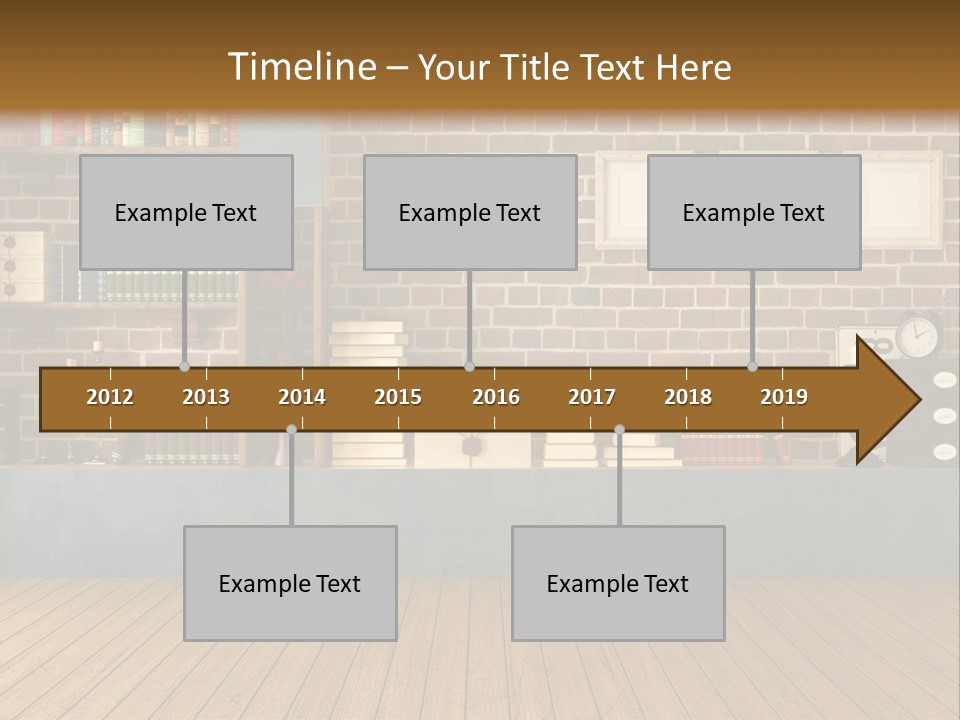 Timeline – Your Title Text Here

Example Text

Example Text

Example Text

2012 2013 2014 2015 2016 2017 2018 2019

Example Text

Example Text